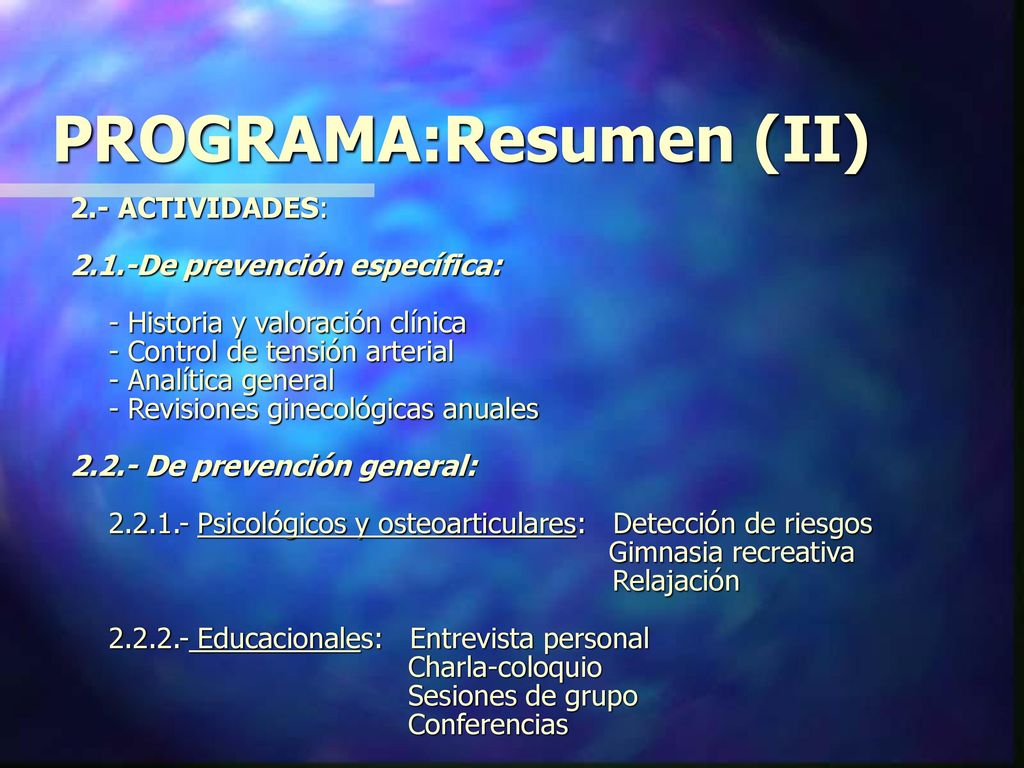 PROGRAMA:Resumen (II)

2.- ACTIVIDADES:

2.1.-De prevención específica:

- Historia y valoración clínica
- Control de tensión arterial
- Analítica general
- Revisiones ginecológicas anuales

2.2.- De prevención general:

2.2.1.- Psicológicos y osteoarticulares: Detección de riesgos
Gimnasia recreativa
Relajación

2.2.2.- Educacionales: Entrevista personal
Charla-coloquio
Sesiones de grupo
Conferencias